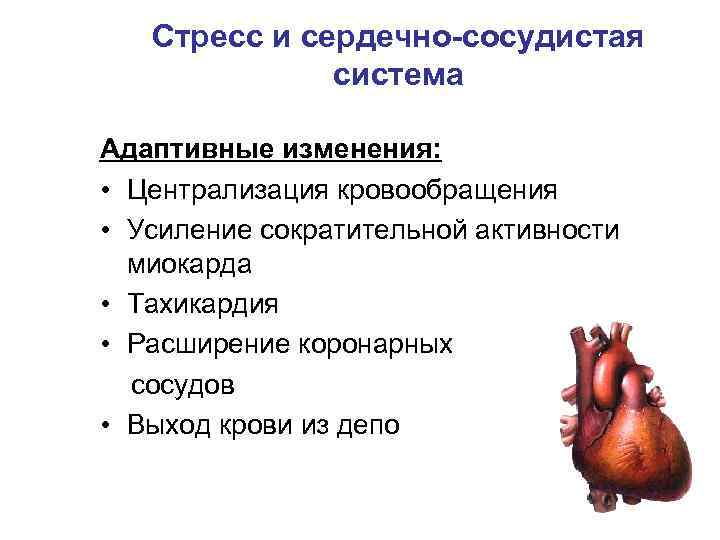 Стресс и сердечно-сосудистая система

Адаптивные изменения:

• Централизация кровообращения
• Усиление сократительной активности миокарда
• Тахикардия
• Расширение коронарных сосудов
• Выход крови из депо